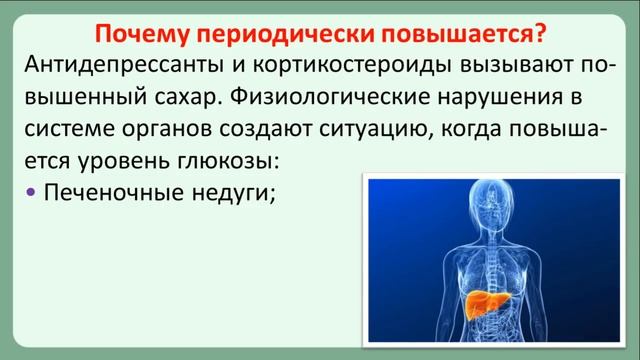 Почему периодически повышается?

Антидепрессанты и кортикостероиды вызывают повышенный сахар. Физиологические нарушения в системе органов создают ситуацию, когда повышается уровень глюкозы:

• Печеночные недуги;